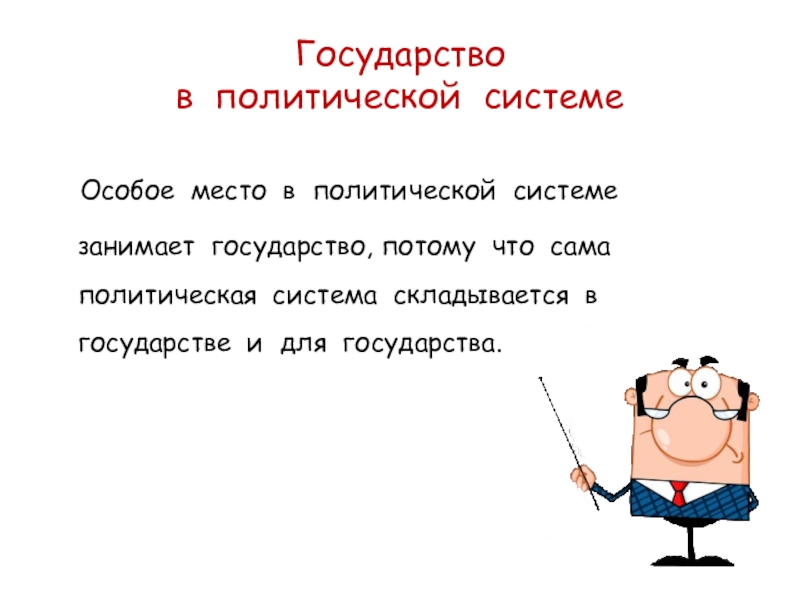 Государство
в политической системе

Особое место в политической системе занимает государство, потому что сама политическая система складывается в государстве и для государства.